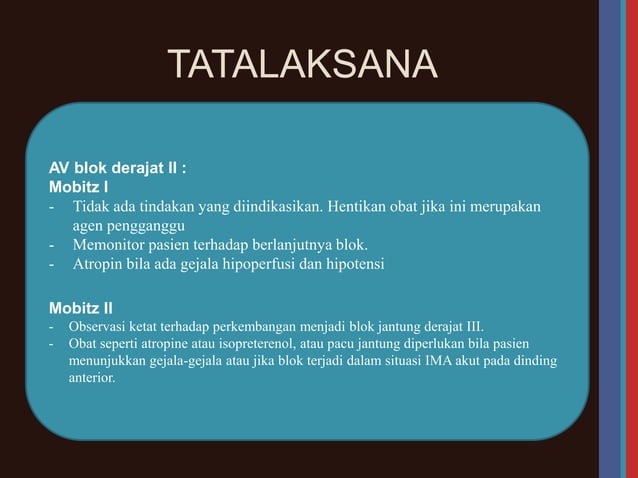 TATALAKSANA

AV blok derajat II :
Mobitz I
- Tidak ada tindakan yang diindikasikan. Hentikan obat jika ini merupakan agen pengganggu
- Memonitor pasien terhadap berlanjutnya blok.
- Atropin bila ada gejala hipoperfusi dan hipotensi

Mobitz II
- Observasi ketat terhadap perkembangan menjadi blok jantung derajat III.
- Obat seperti atropine atau isopreterenol, atau pacu jantung diperlukan bila pasien menunjukkan gejala-gejala atau jika blok terjadi dalam situasi IMA akut pada dinding anterior.